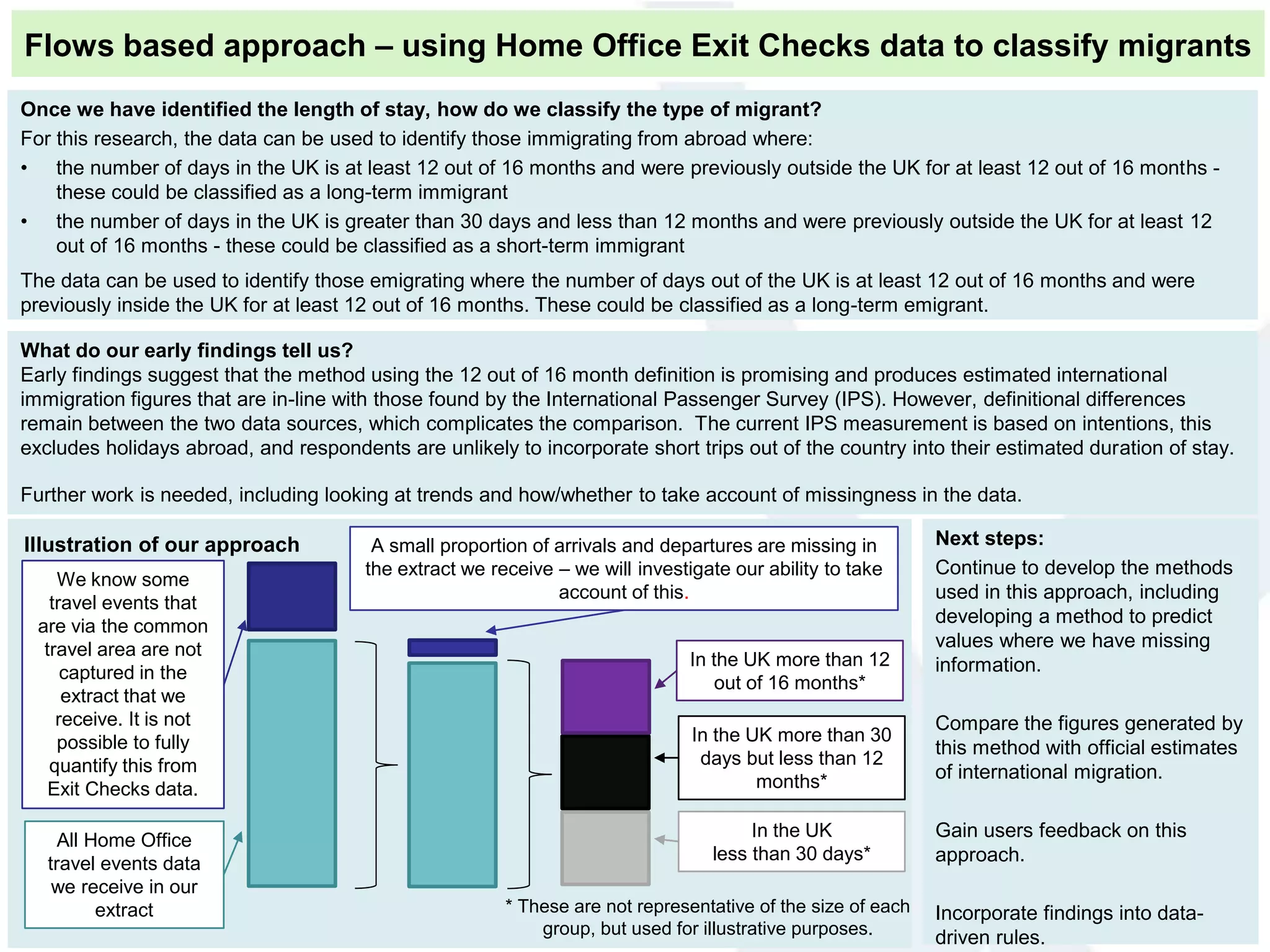 Flows based approach – using Home Office Exit Checks data to classify migrants

Once we have identified the length of stay, how do we classify the type of migrant?
For this research, the data can be used to identify those immigrating from abroad where:
• the number of days in the UK is at least 12 out of 16 months and were previously outside the UK for at least 12 out of 16 months - these could be classified as a long-term immigrant
• the number of days in the UK is greater than 30 days and less than 12 months and were previously outside the UK for at least 12 out of 16 months - these could be classified as a short-term immigrant

The data can be used to identify those emigrating where the number of days out of the UK is at least 12 out of 16 months and were previously inside the UK for at least 12 out of 16 months. These could be classified as a long-term emigrant.

What do our early findings tell us?
Early findings suggest that the method using the 12 out of 16 month definition is promising and produces estimated international immigration figures that are in-line with those found by the International Passenger Survey (IPS). However, definitional differences remain between the two data sources, which complicates the comparison. The current IPS measurement is based on intentions, this excludes holidays abroad, and respondents are unlikely to incorporate short trips out of the country into their estimated duration of stay.

Further work is needed, including looking at trends and how/whether to take account of missingness in the data.

Illustration of our approach

We know some travel events that are via the common travel area are not captured in the extract that we receive. It is not possible to fully quantify this from Exit Checks data.

All Home Office travel events data we receive in our extract

A small proportion of arrivals and departures are missing in the extract we receive – we will investigate our ability to take account of this.

In the UK more than 12 out of 16 months*

In the UK more than 30 days but less than 12 months*

In the UK less than 30 days*

* These are not representative of the size of each group, but used for illustrative purposes.

Next steps:
Continue to develop the methods used in this approach, including developing a method to predict values where we have missing information.

Compare the figures generated by this method with official estimates of international migration.

Gain users feedback on this approach.

Incorporate findings into data-driven rules.